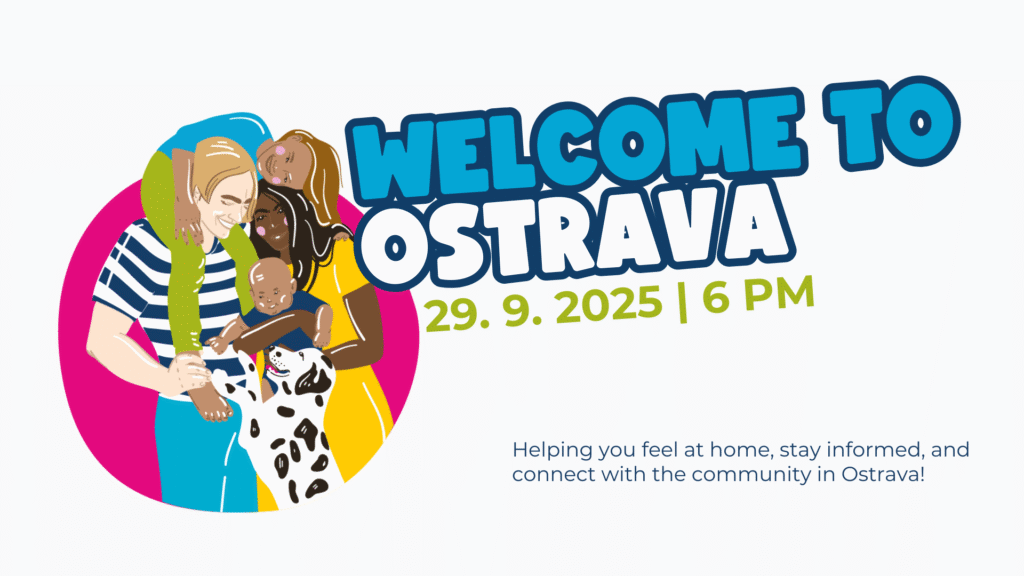 WELCOME TO OSTRAVA

29. 9. 2025 | 6 PM

Helping you feel at home, stay informed, and connect with the community in Ostrava!